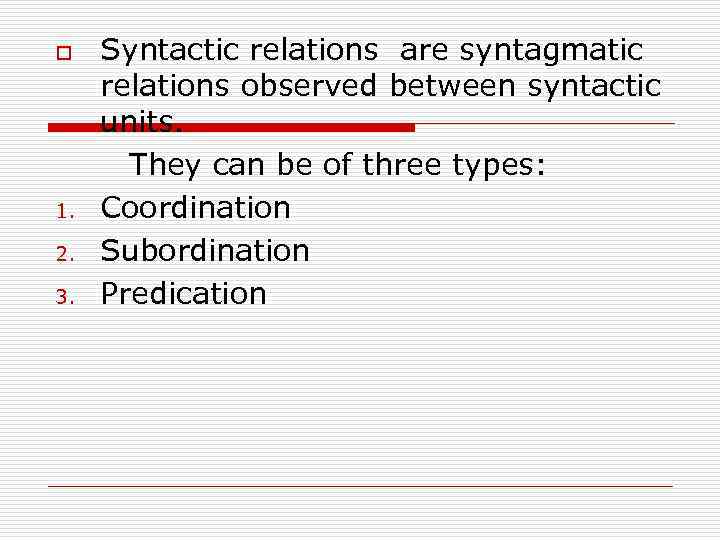 Syntactic relations are syntagmatic relations observed between syntactic units.

They can be of three types:

1. Coordination
2. Subordination
3. Predication